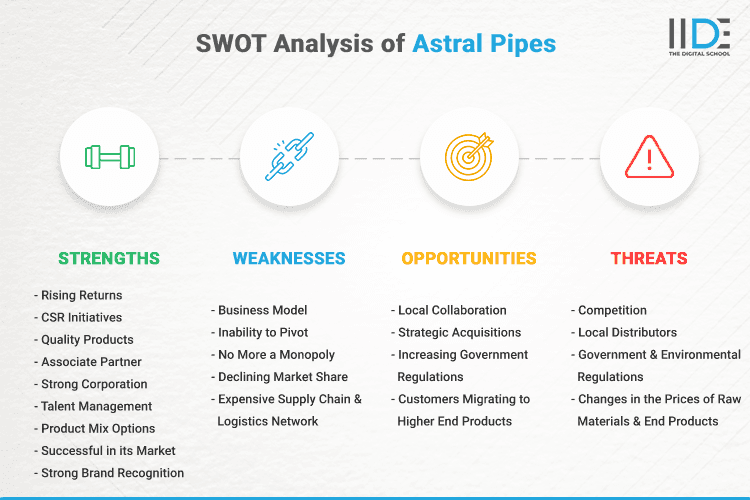 SWOT Analysis of Astral Pipes

IIDE
THE DIGITAL SCHOOL

STRENGTHS

- Rising Returns
- CSR Initiatives
- Quality Products
- Associate Partner
- Strong Corporation
- Talent Management
- Product Mix Options
- Successful in its Market
- Strong Brand Recognition

WEAKNESSES

- Business Model
- Inability to Pivot
- No More a Monopoly
- Declining Market Share
- Expensive Supply Chain & Logistics Network

OPPORTUNITIES

- Local Collaboration
- Strategic Acquisitions
- Increasing Government Regulations
- Customers Migrating to Higher End Products

THREATS

- Competition
- Local Distributors
- Government & Environmental Regulations
- Changes in the Prices of Raw Materials & End Products